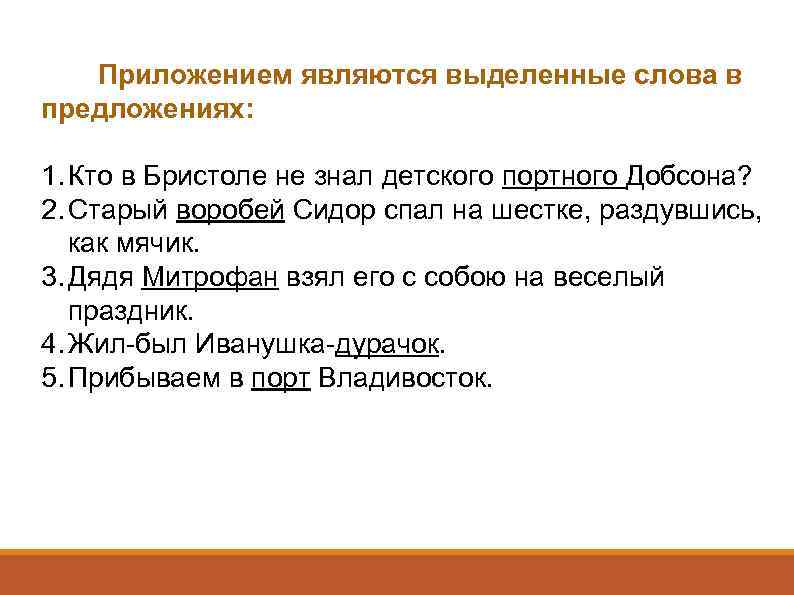 Приложением являются выделенные слова в предложениях:

1. Кто в Бристоле не знал детского портного Добсона?
2. Старый воробей Сидор спал на шестке, раздувшись, как мячик.
3. Дядя Митрофан взял его с собою на веселый праздник.
4. Жил-был Иванушка-дурачок.
5. Прибываем в порт Владивосток.